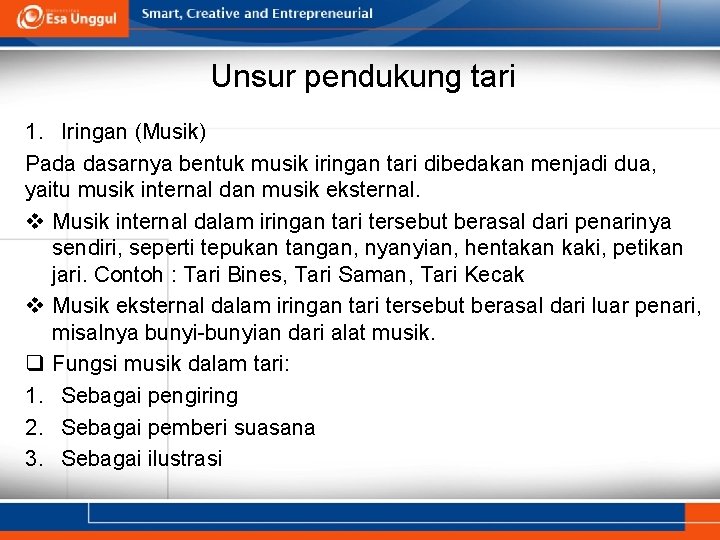 Esa Unggul
Smart, Creative and Entrepreneurial

Unsur pendukung tari

1. Iringan (Musik)

Pada dasarnya bentuk musik iringan tari dibedakan menjadi dua, yaitu musik internal dan musik eksternal.

❖ Musik internal dalam iringan tari tersebut berasal dari penarinya sendiri, seperti tepukan tangan, nyanyian, hentakan kaki, petikan jari. Contoh : Tari Bines, Tari Saman, Tari Kecak

❖ Musik eksternal dalam iringan tari tersebut berasal dari luar penari, misalnya bunyi-bunyian dari alat musik.

❑ Fungsi musik dalam tari:

1. Sebagai pengiring
2. Sebagai pemberi suasana
3. Sebagai ilustrasi